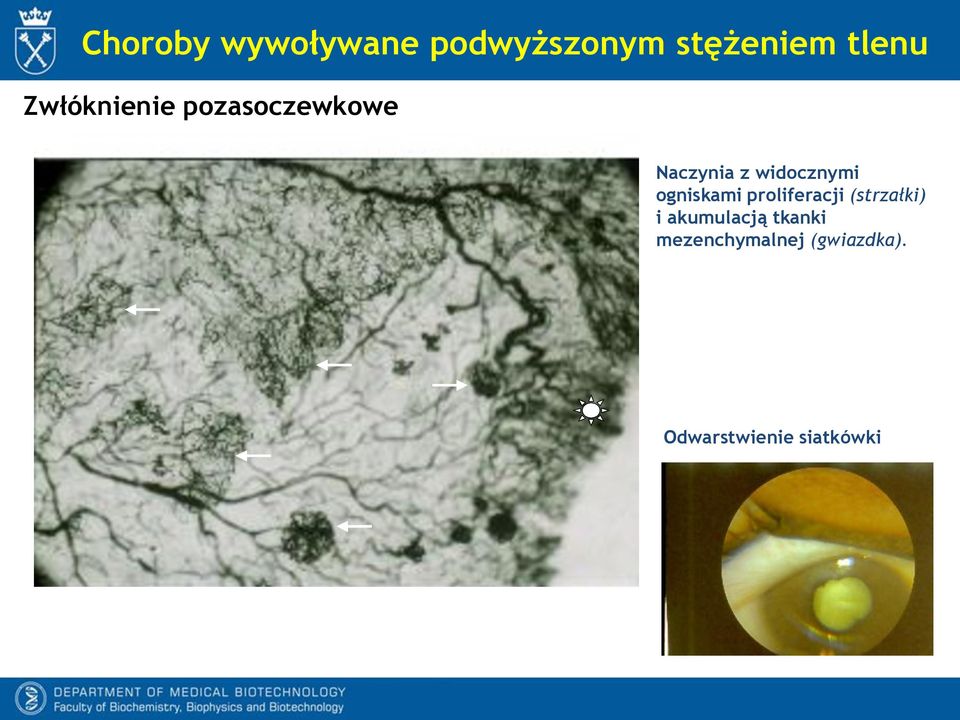 Choroby wywoływane podwyższonym stężeniem tlenu

Zwłóknienie pozasoczewkowe

Naczynia z widocznymi ogniskami proliferacji (strzałki) i akumulacją tkanki mezenchymalnej (gwiazdka).

Odwarstwienie siatkówki

DEPARTMENT OF MEDICAL BIOTECHNOLOGY
Faculty of Biochemistry, Biophysics and Biotechnology